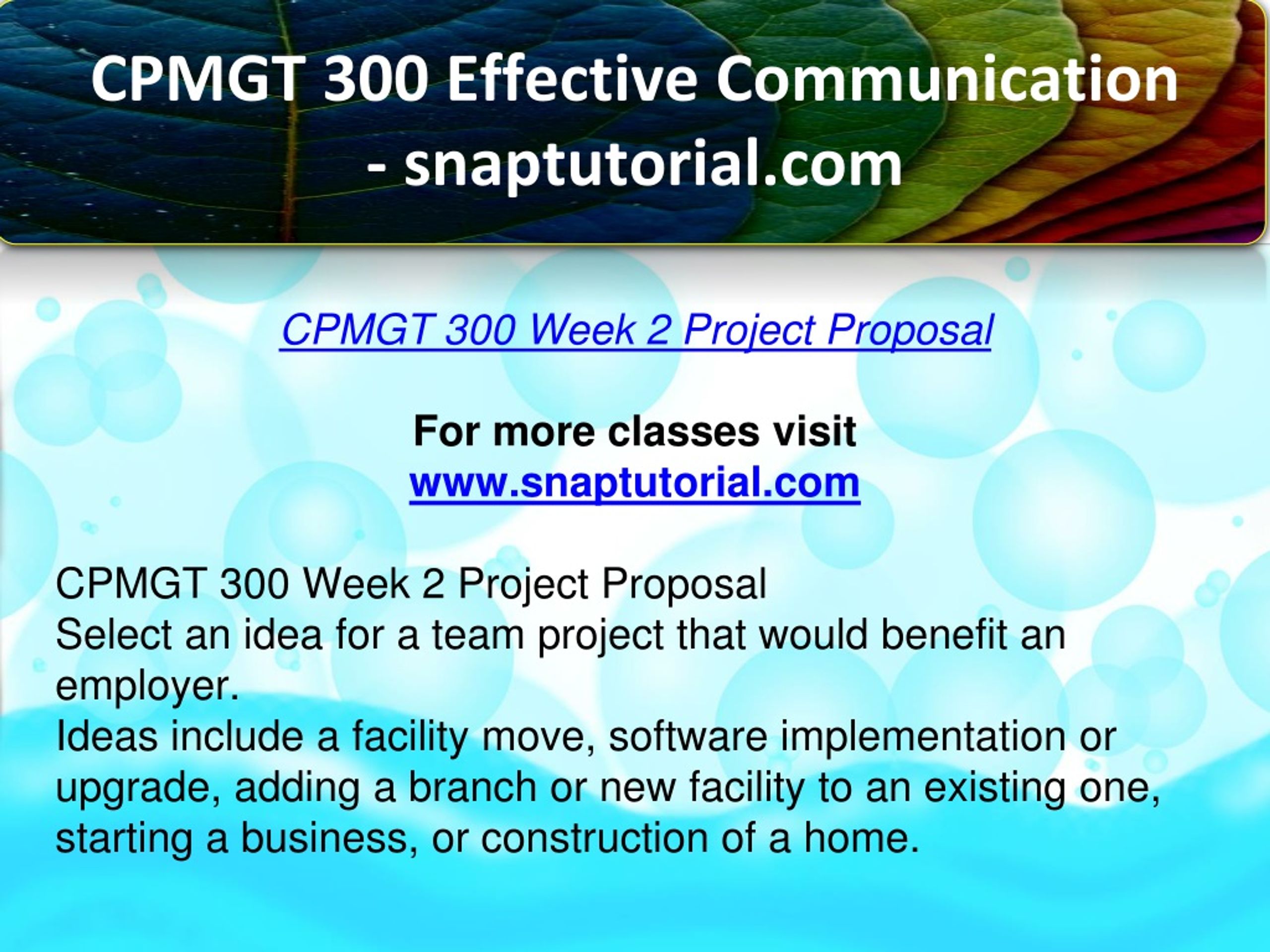 CPMGT 300 Effective Communication - snaptutorial.com

CPMGT 300 Week 2 Project Proposal

For more classes visit
www.snaptutorial.com

CPMGT 300 Week 2 Project Proposal
Select an idea for a team project that would benefit an employer.
Ideas include a facility move, software implementation or upgrade, adding a branch or new facility to an existing one, starting a business, or construction of a home.